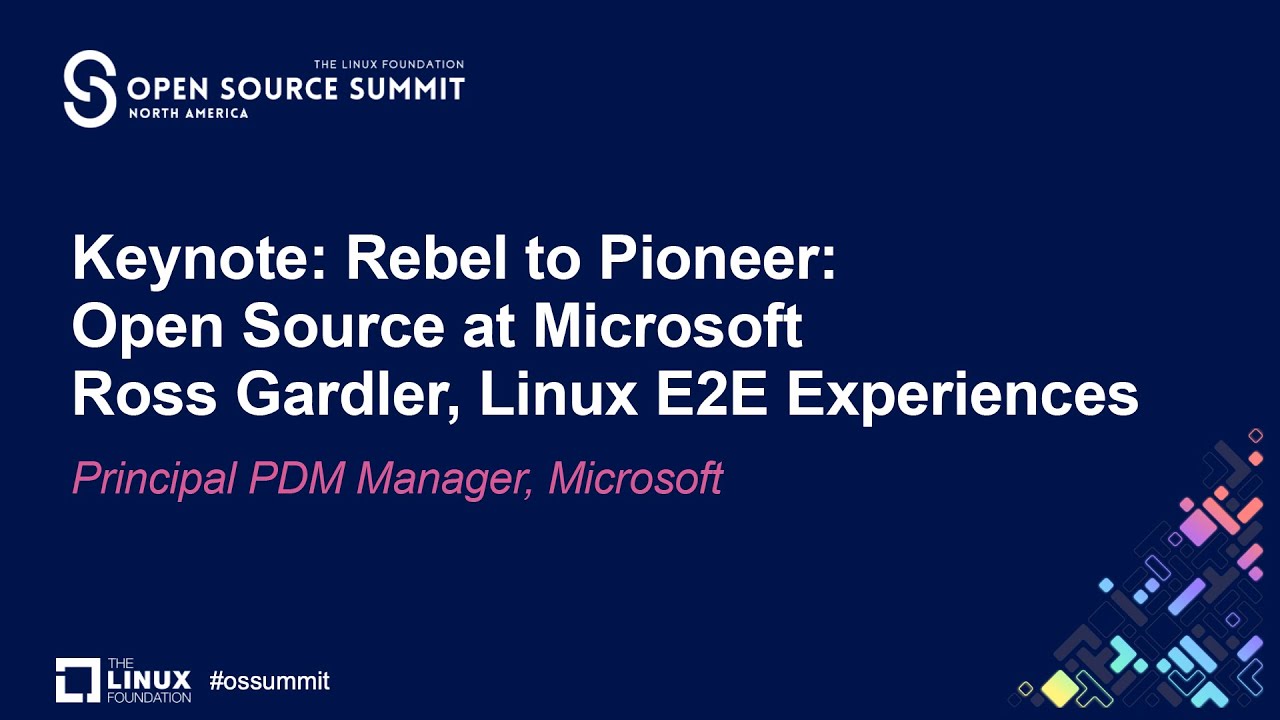 THE LINUX FOUNDATION
OPEN SOURCE SUMMIT
NORTH AMERICA

Keynote: Rebel to Pioneer: Open Source at Microsoft Ross Gardler, Linux E2E Experiences

Principal PDM Manager, Microsoft

THE LINUX FOUNDATION #ossummit